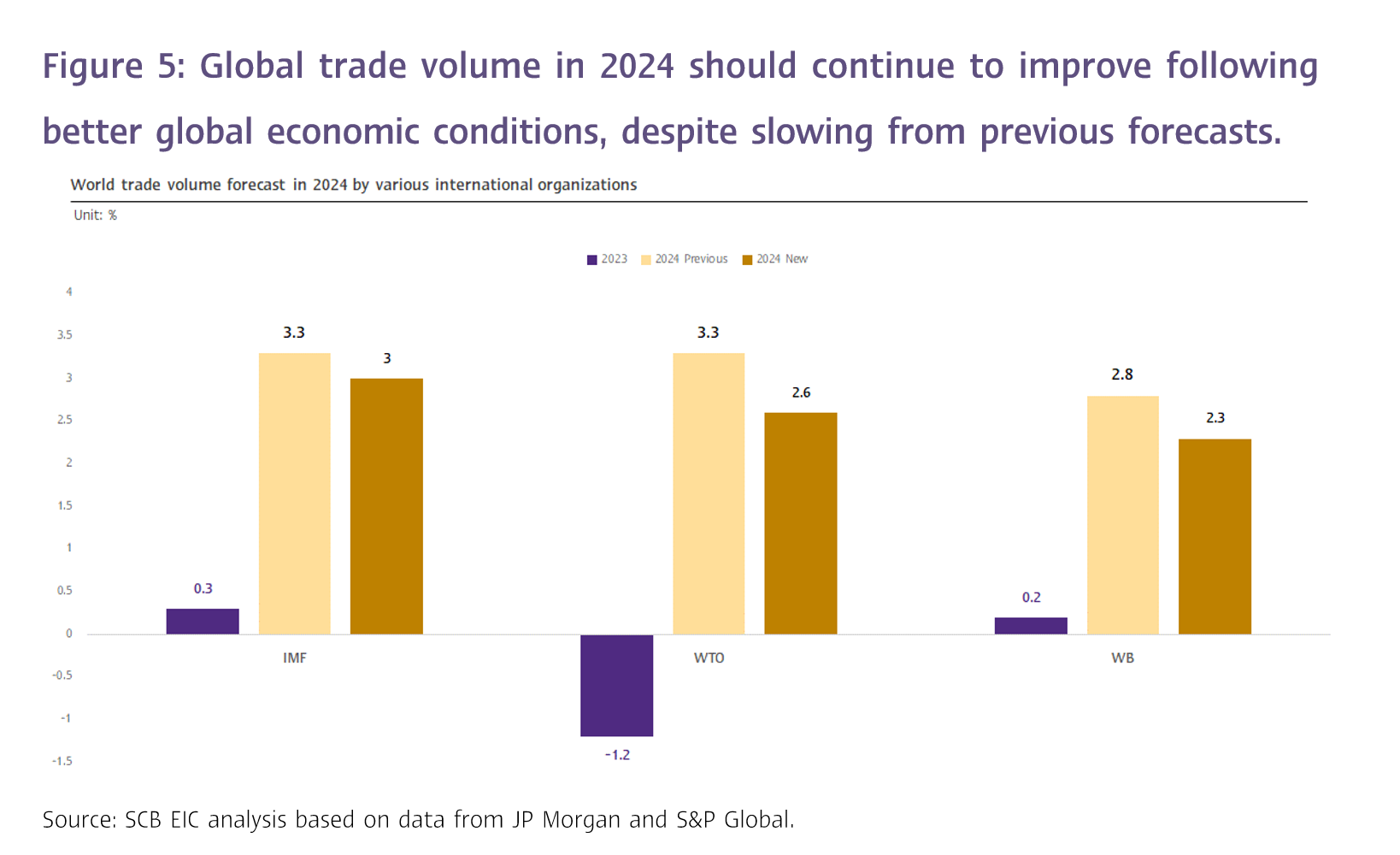 Figure 5: Global trade volume in 2024 should continue to improve following better global economic conditions, despite slowing from previous forecasts.

World trade volume forecast in 2024 by various international organizations

Unit: %

2023 2024 Previous 2024 New

4
3.5
3
2.5
2
1.5
1
0.5
0
-0.5
-1
-1.5

0.3 3.3 3
IMF

-1.2 3.3 2.6
WTO

0.2 2.8 2.3
WB

Source: SCB EIC analysis based on data from JP Morgan and S&P Global.